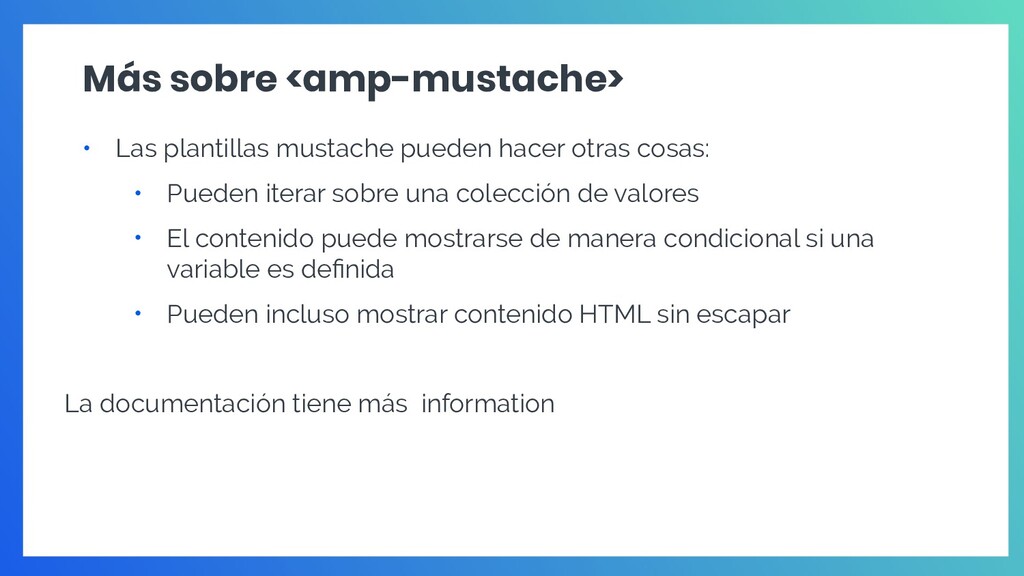 Más sobre <amp-mustache>

• Las plantillas mustache pueden hacer otras cosas:

• Pueden iterar sobre una colección de valores

• El contenido puede mostrarse de manera condicional si una variable es definida

• Pueden incluso mostrar contenido HTML sin escapar

La documentación tiene más information